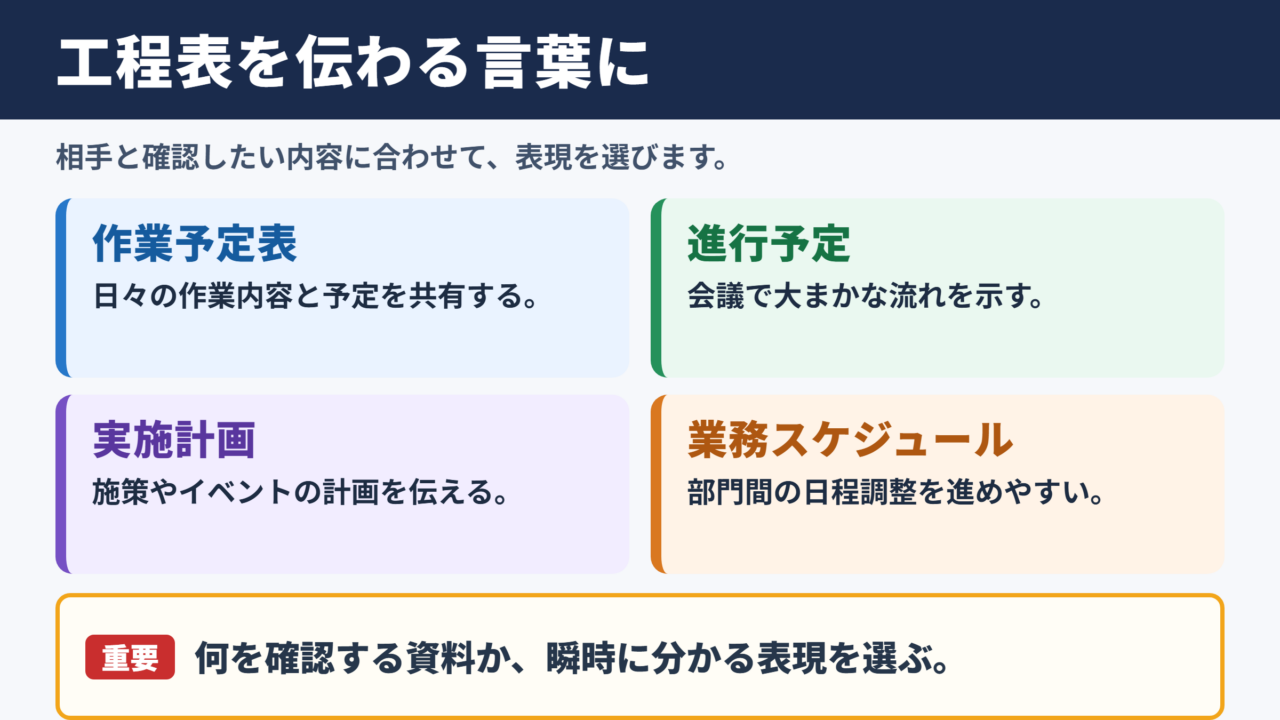 工程表を伝わる言葉に

相手と確認したい内容に合わせて、表現を選びます。

作業予定表
日々の作業内容と予定を共有する。

進行予定
会議で大まかな流れを示す。

実施計画
施策やイベントの計画を伝える。

業務スケジュール
部門間の日程調整を進めやすい。

重要 何を確認する資料か、瞬時に分かる表現を選ぶ。